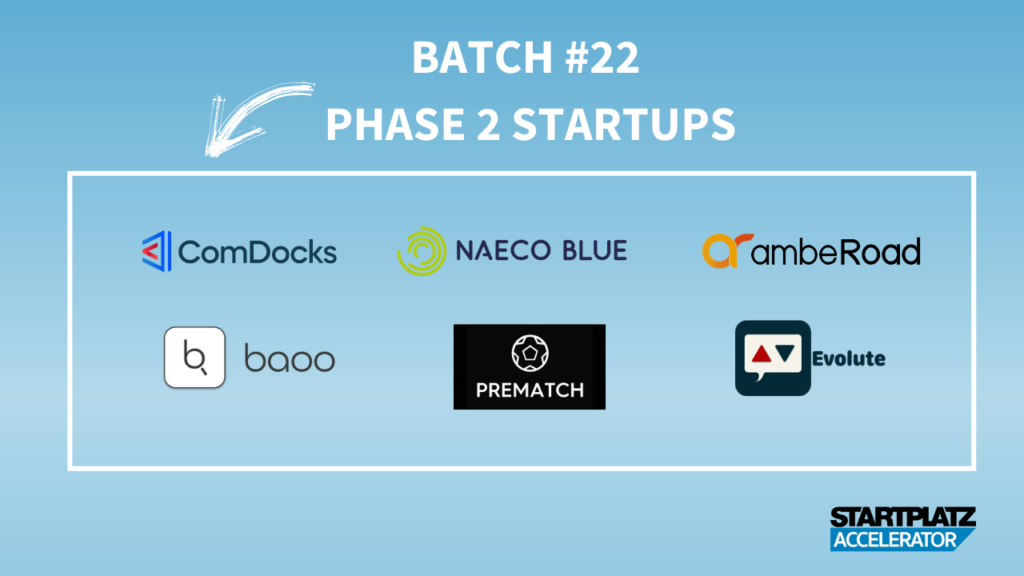 BATCH #22
PHASE 2 STARTUPS

ComDocks

NAECO BLUE

ambeRoad

baoo

PREMATCH

Evolute

STARTPLATZ
ACCELERATOR